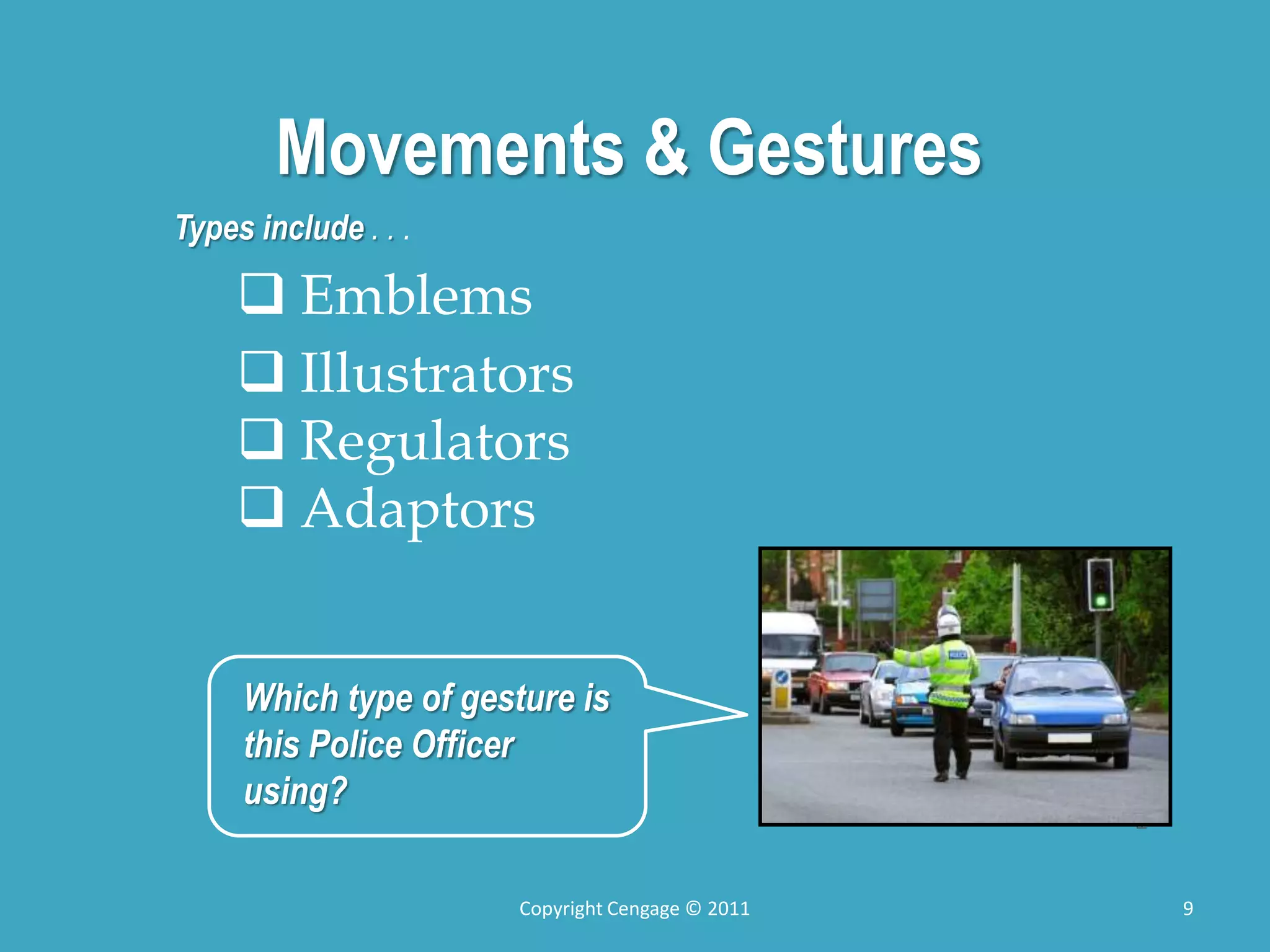 Movements & Gestures

Types include . . .

❑ Emblems
❑ Illustrators
❑ Regulators
❑ Adaptors

Which type of gesture is this Police Officer using?

POLICE

Copyright Cengage © 2011

9